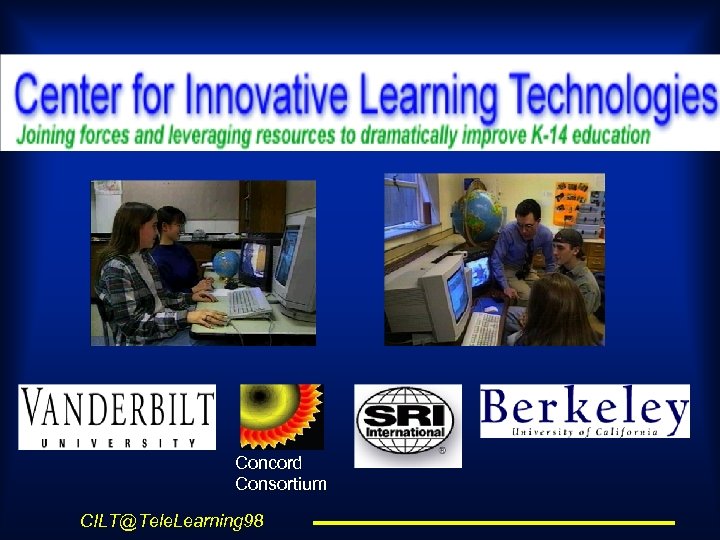 Center for Innovative Learning Technologies
Joining forces and leveraging resources to dramatically improve K-14 education

VANDERBILT
UNIVERSITY

Concord
Consortium

SRI
International

Berkeley
University of California

CILT@TeleLearning98